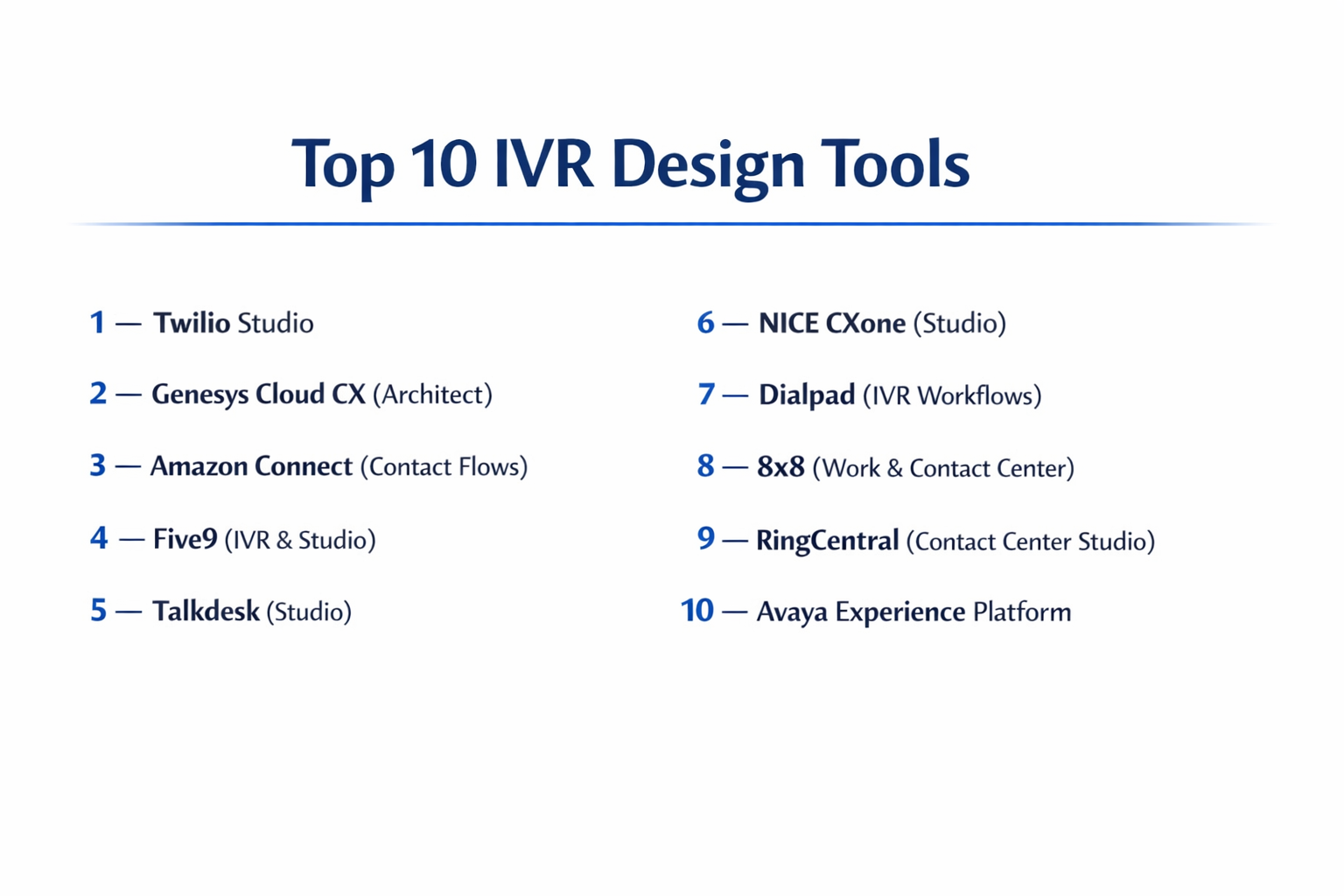 Top 10 IVR Design Tools

1 — Twilio Studio

2 — Genesys Cloud CX (Architect)

3 — Amazon Connect (Contact Flows)

4 — Five9 (IVR & Studio)

5 — Talkdesk (Studio)

6 — NICE CXone (Studio)

7 — Dialpad (IVR Workflows)

8 — 8x8 (Work & Contact Center)

9 — RingCentral (Contact Center Studio)

10 — Avaya Experience Platform